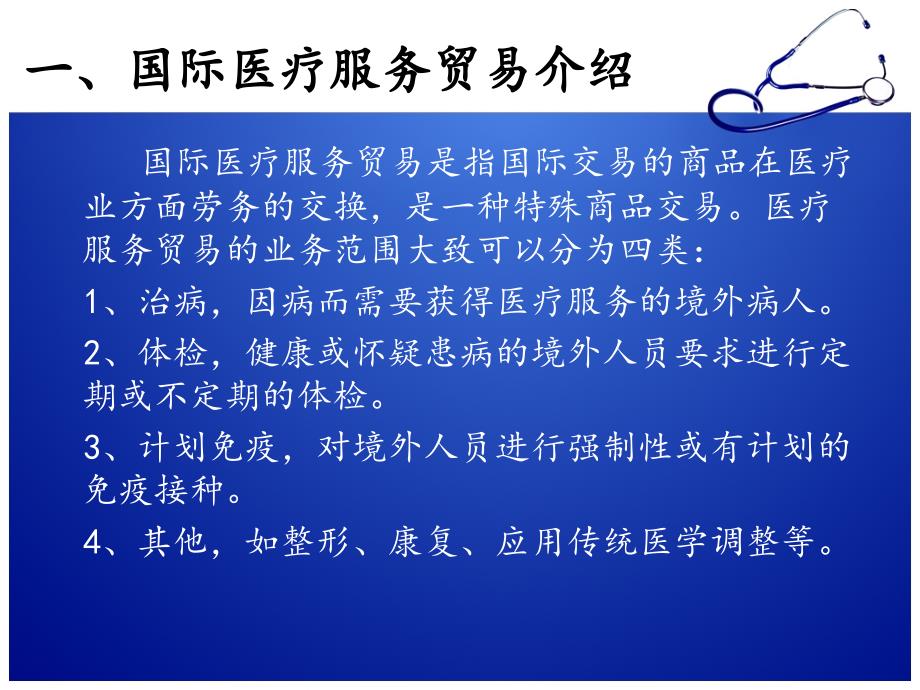 一、国际医疗服务贸易介绍

国际医疗服务贸易是指国际交易的商品在医疗业方面劳务的交换，是一种特殊商品交易。医疗服务贸易的业务范围大致可以分为四类：

1、治病，因病而需要获得医疗服务的境外病人。

2、体检，健康或怀疑患病的境外人员要求进行定期或不定期的体检。

3、计划免疫，对境外人员进行强制性或有计划的免疫接种。

4、其他，如整形、康复、应用传统医学调整等。